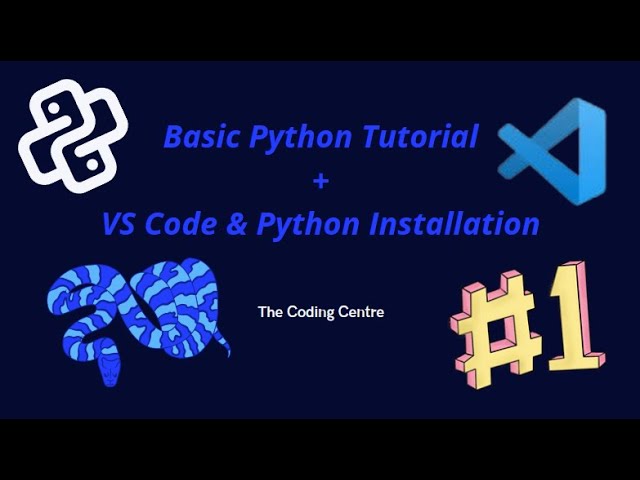 Basic Python Tutorial
+
VS Code & Python Installation

The Coding Centre

#1